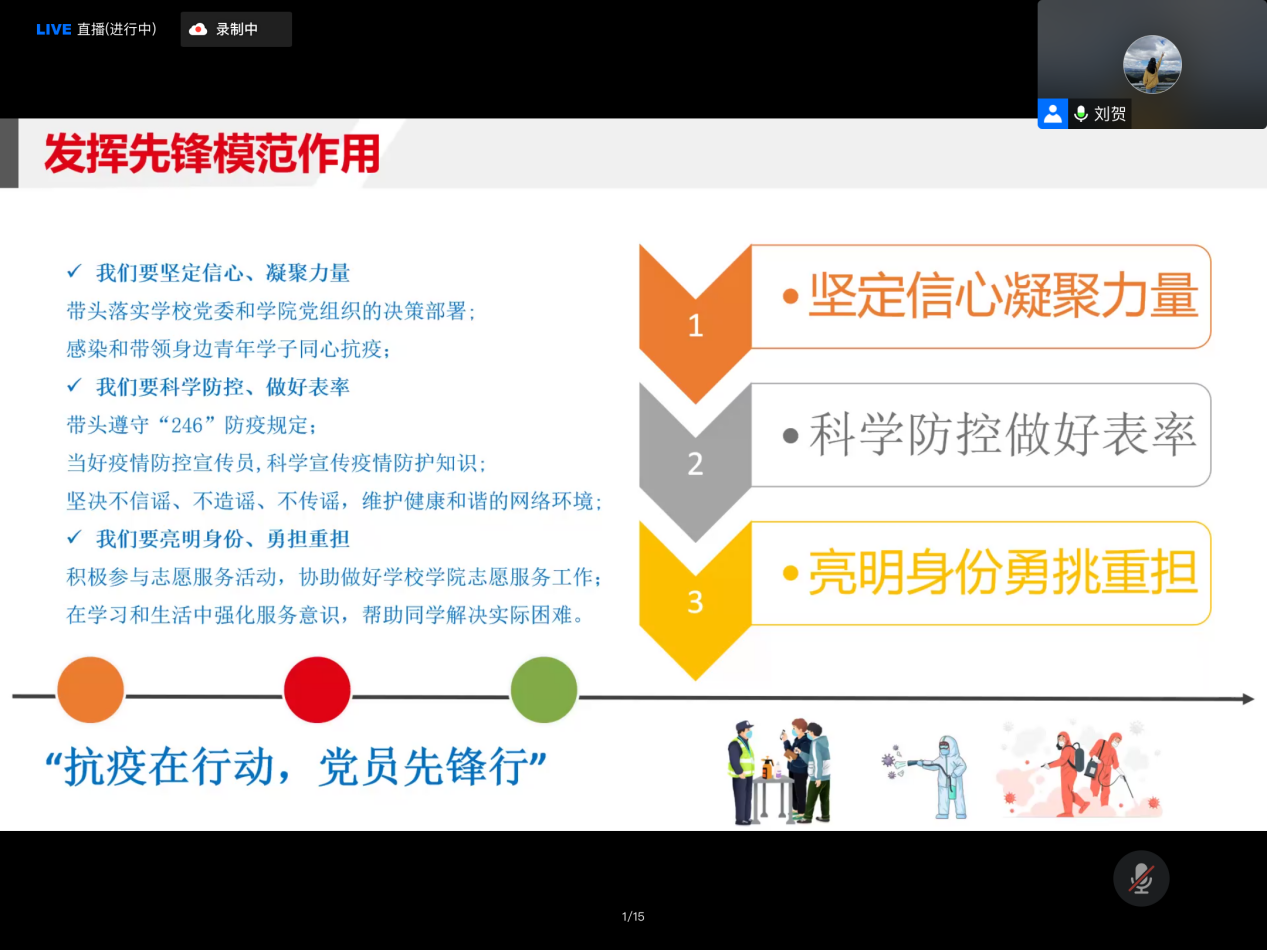 LIVE 直播(进行中)

录制中

刘贺

发挥先锋模范作用

✓ 我们要坚定信心、凝聚力量
带头落实学校党委和学院党组织的决策部署；
感染和带领身边青年学子同心抗疫；
✓ 我们要科学防控、做好表率
带头遵守“246”防疫规定；
当好疫情防控宣传员，科学宣传疫情防护知识；
坚决不信谣、不造谣、不传谣，维护健康和谐的网络环境；
✓ 我们要亮明身份、勇担重担
积极参与志愿服务活动，协助做好学校学院志愿服务工作；
在学习和生活中强化服务意识，帮助同学解决实际困难。

1
• 坚定信心凝聚力量

2
• 科学防控做好表率

3
• 亮明身份勇挑重担

“抗疫在行动，党员先锋行”

1/15